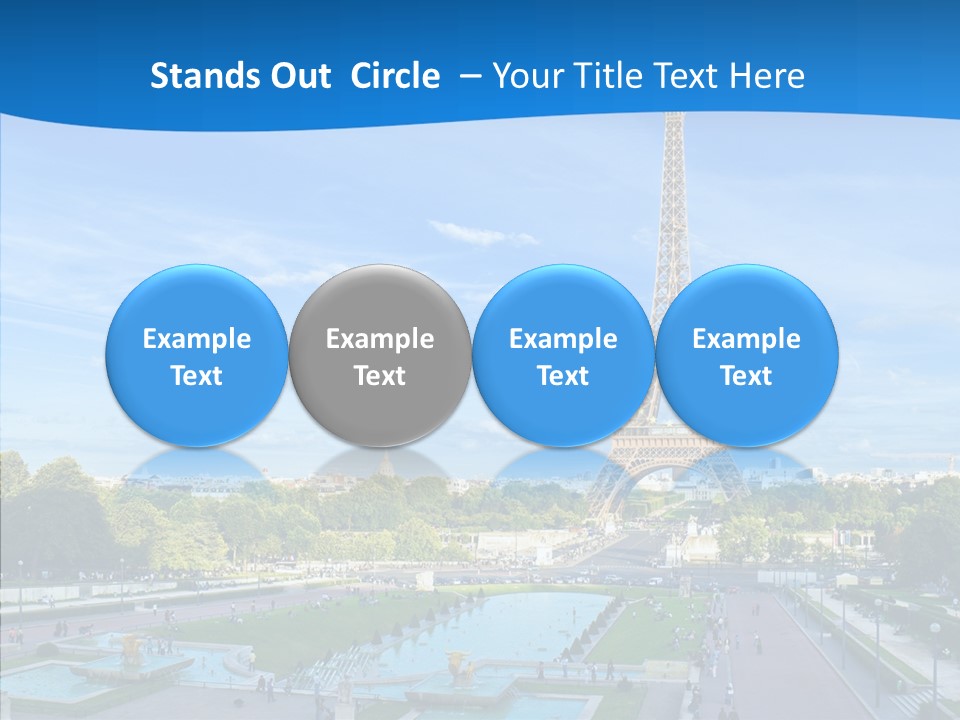 Stands Out Circle – Your Title Text Here

Example Text

Example Text

Example Text

Example Text